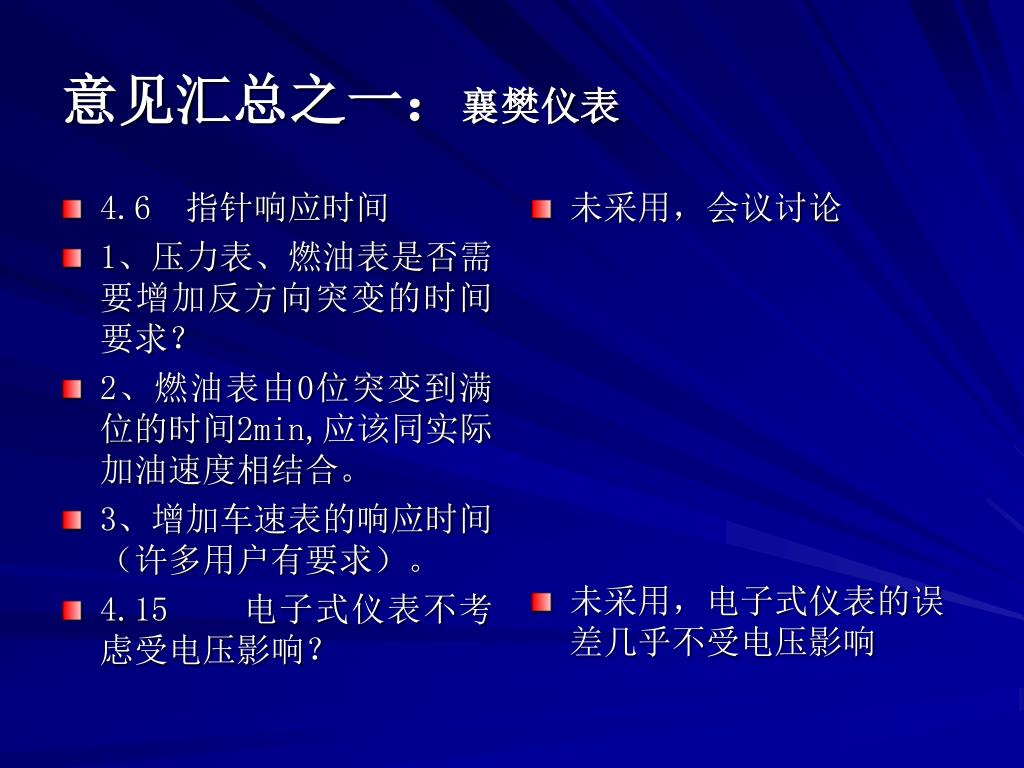 意见汇总之一：襄樊仪表

4.6　指针响应时间

1、压力表、燃油表是否需要增加反方向突变的时间要求？

2、燃油表由0位突变到满位的时间2min,应该同实际加油速度相结合。

3、增加车速表的响应时间（许多用户有要求）。

4.15　　电子式仪表不考虑受电压影响？

未采用，会议讨论

未采用，电子式仪表的误差几乎不受电压影响